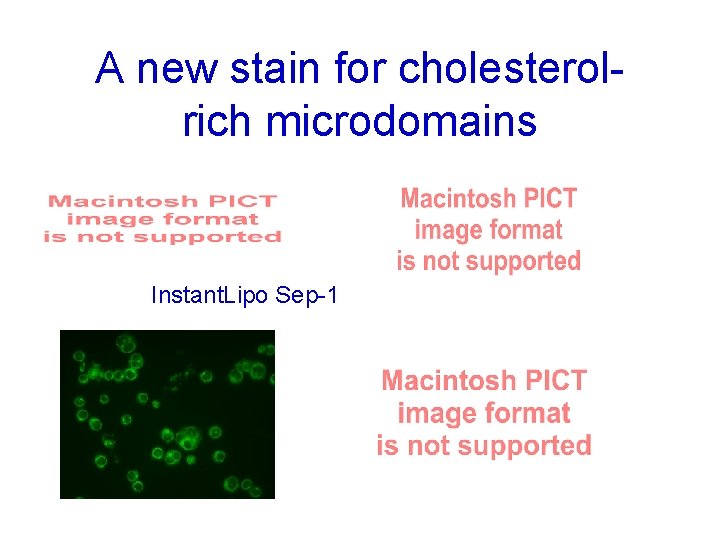 A new stain for cholesterol-rich microdomains

Macintosh PICT image format is not supported

Macintosh PICT image format is not supported

InstantLipo Sep-1

Macintosh PICT image format is not supported